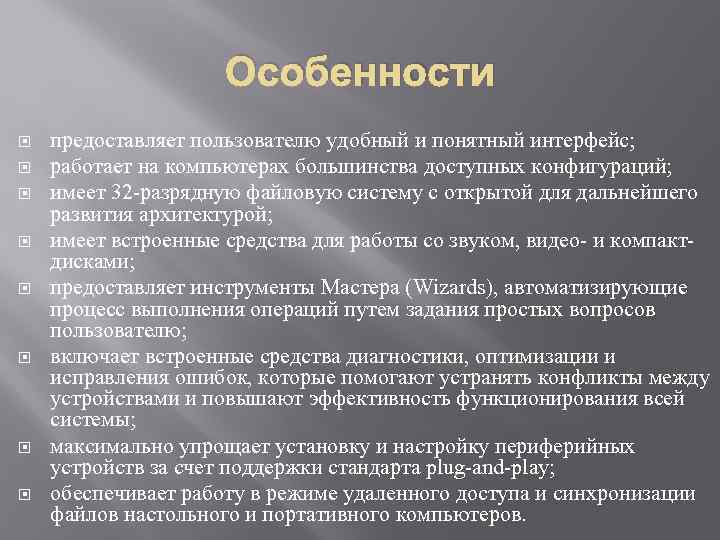 Особенности

предоставляет пользователю удобный и понятный интерфейс;

работает на компьютерах большинства доступных конфигураций;

имеет 32-разрядную файловую систему с открытой для дальнейшего развития архитектурой;

имеет встроенные средства для работы со звуком, видео- и компакт-дисками;

предоставляет инструменты Мастера (Wizards), автоматизирующие процесс выполнения операций путем задания простых вопросов пользователю;

включает встроенные средства диагностики, оптимизации и исправления ошибок, которые помогают устранять конфликты между устройствами и повышают эффективность функционирования всей системы;

максимально упрощает установку и настройку периферийных устройств за счет поддержки стандарта plug-and-play;

обеспечивает работу в режиме удаленного доступа и синхронизации файлов настольного и портативного компьютеров.